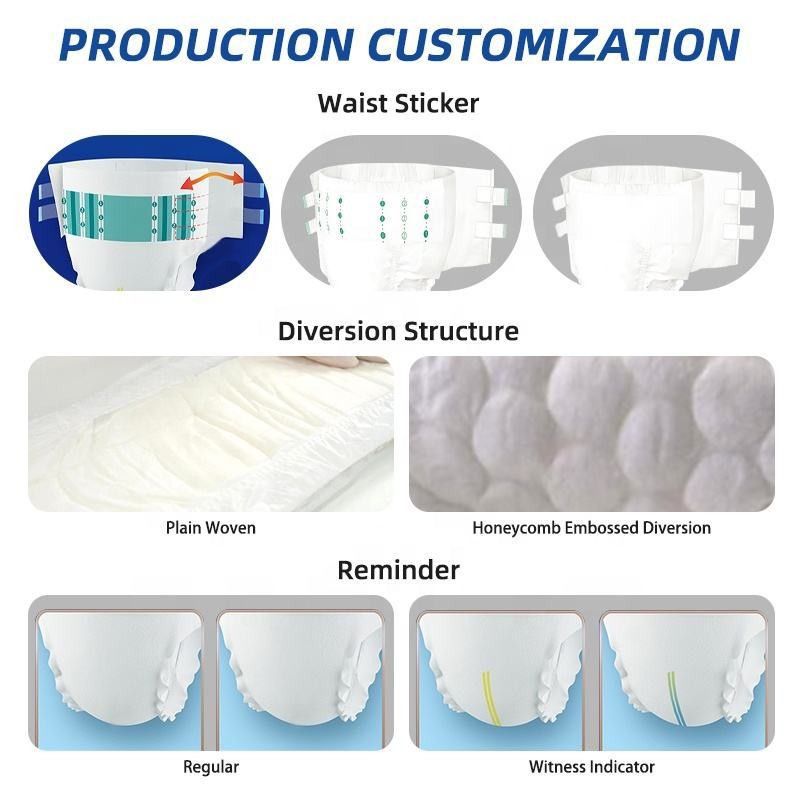 PRODUCTION CUSTOMIZATION

Waist Sticker

Diversion Structure

Plain Woven

Honeycomb Embossed Diversion

Reminder

Regular

Witness Indicator